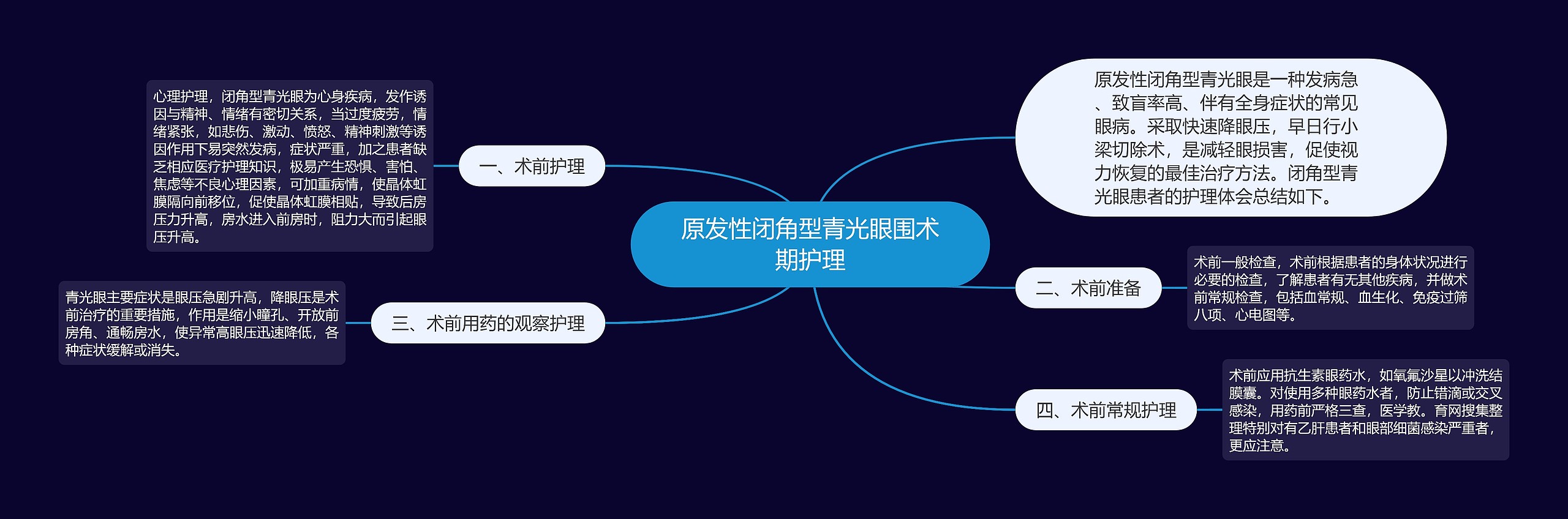 原发性闭角型青光眼围术期护理

原发性闭角型青光眼是一种发病急、致盲率高、伴有全身症状的常见眼病。采取快速降眼压，早日行小梁切除术，是减轻眼损害，促使视力恢复的最佳治疗方法。闭角型青光眼患者的护理体会总结如下。

一、术前护理

心理护理，闭角型青光眼为心身疾病，发作诱因与精神、情绪有密切关系，当过度疲劳，情绪紧张，如悲伤、激动、愤怒、精神刺激等诱因作用下易突然发病，症状严重，加之患者缺乏相应医疗护理知识，极易产生恐惧、害怕、焦虑等不良心理因素，可加重病情，使晶体虹膜隔向前移位，促使晶体虹膜相贴，导致后房压力升高，房水进入前房时，阻力大而引起眼压升高。

二、术前准备

术前一般检查，术前根据患者的身体状况进行必要的检查，了解患者有无其他疾病，并做术前常规检查，包括血常规、血生化、免疫过筛八项、心电图等。

三、术前用药的观察护理

青光眼主要症状是眼压急剧升高，降眼压是术前治疗的重要措施，作用是缩小瞳孔、开放前房角、通畅房水，使异常高眼压迅速降低，各种症状缓解或消失。

四、术前常规护理

术前应用抗生素眼药水，如氧氟沙星以冲洗结膜囊。对使用多种眼药水者，防止错滴或交叉感染，用药前严格三查，医学教。育网搜集整理特别对有乙肝患者和眼部细菌感染严重者，更应注意。